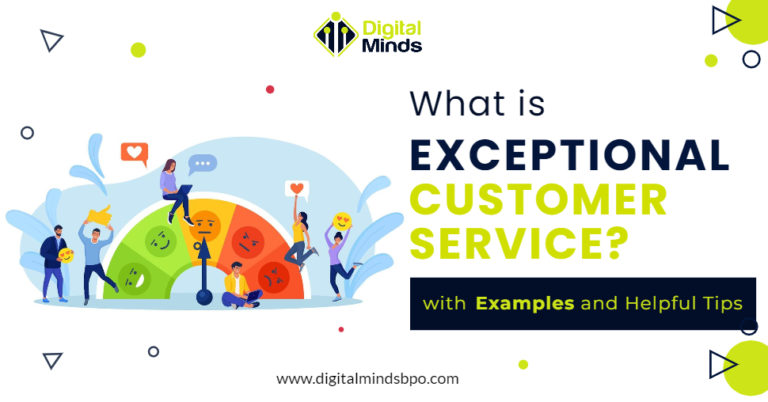 Digital Minds

What is
EXCEPTIONAL
CUSTOMER
SERVICE?

with Examples and Helpful Tips

www.digitalmindsbpo.com